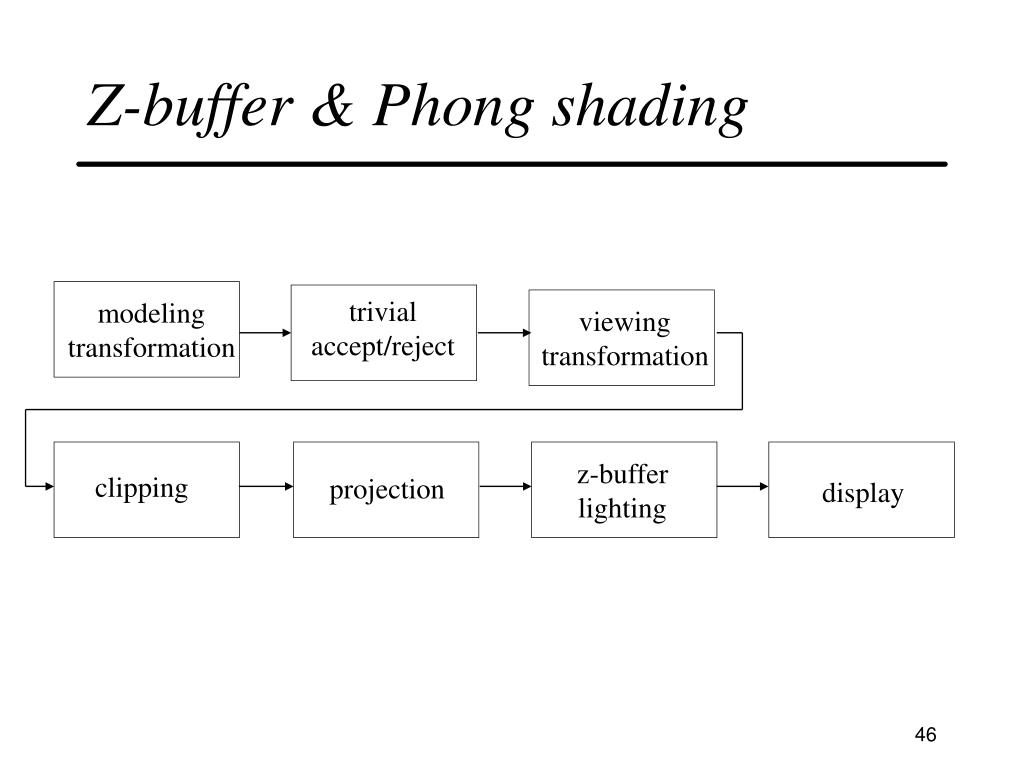 Z-buffer & Phong shading

modeling transformation

trivial accept/reject

viewing transformation

clipping

projection

z-buffer lighting

display

46